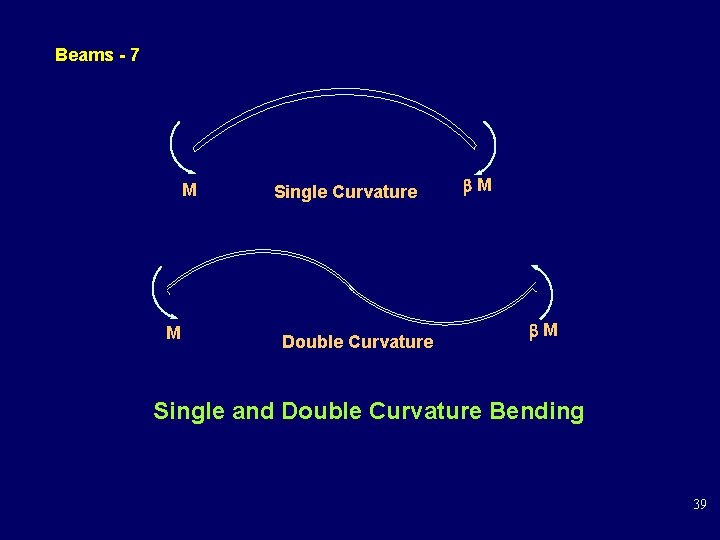 Beams - 7

M

Single Curvature

$\beta$ M

M

Double Curvature

$\beta$ M

Single and Double Curvature Bending

39